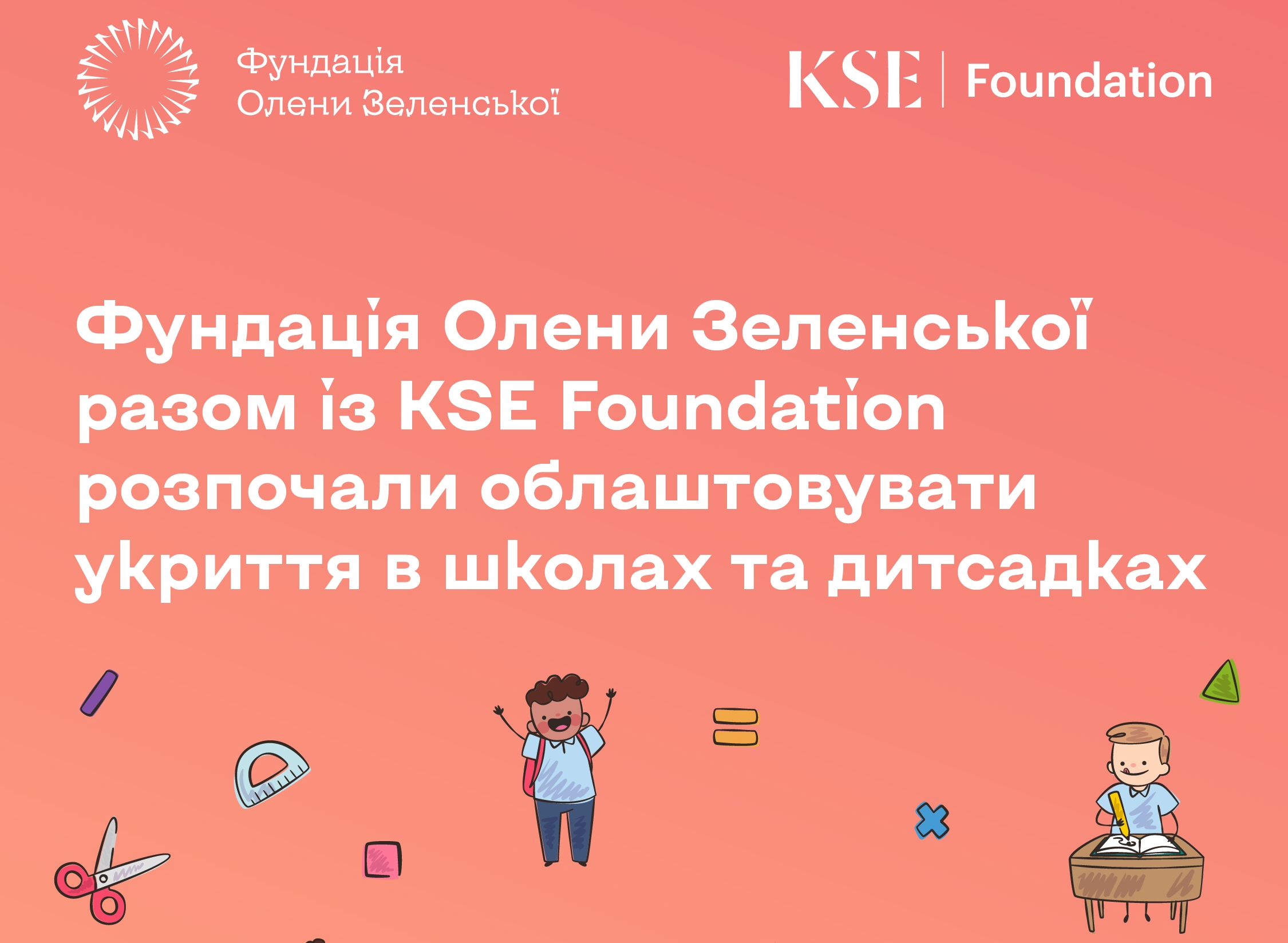 Фундація Олени Зеленської

KSE | Foundation

Фундація Олени Зеленської разом із KSE Foundation розпочали облаштовувати укриття в школах та дитсадках